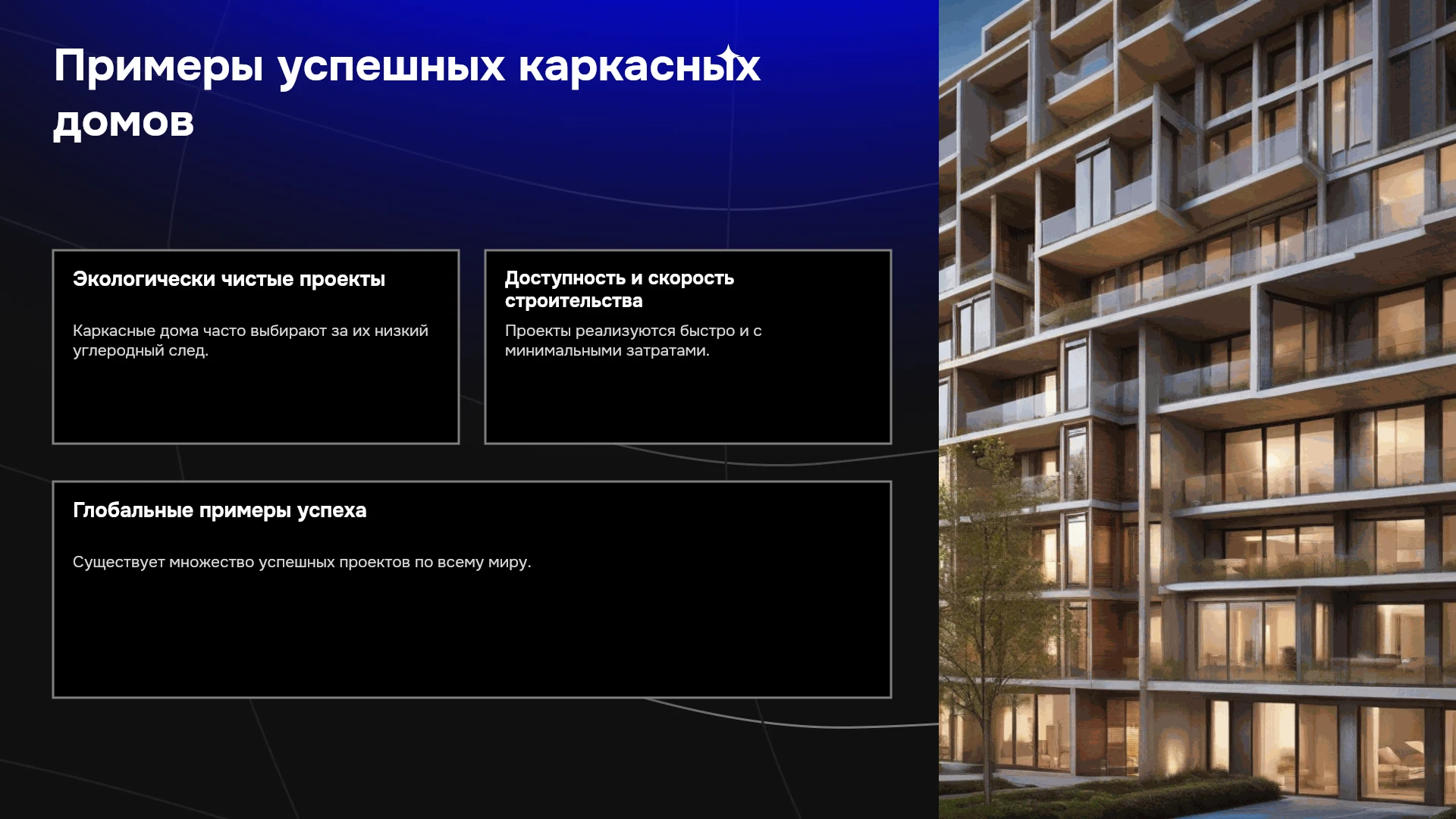 Примеры успешных каркасных домов

Экологически чистые проекты

Каркасные дома часто выбирают за их низкий углеродный след.

Доступность и скорость строительства

Проекты реализуются быстро и с минимальными затратами.

Глобальные примеры успеха

Существует множество успешных проектов по всему миру.